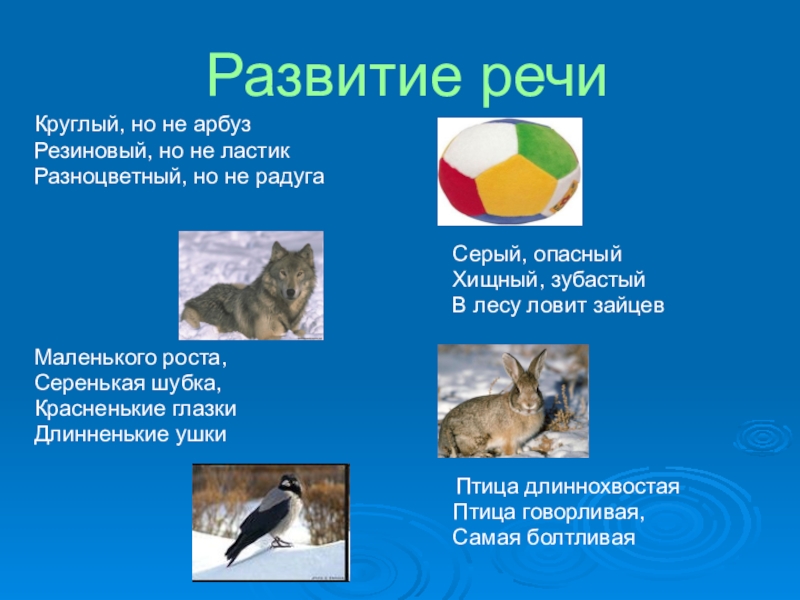 Развитие речи

Круглый, но не арбуз
Резиновый, но не ластик
Разноцветный, но не радуга

Серый, опасный
Хищный, зубастый
В лесу ловит зайцев

Маленького роста,
Серенькая шубка,
Красненькие глазки
Длинненькие ушки

Птица длиннохвостая
Птица говорливая,
Самая болтливая